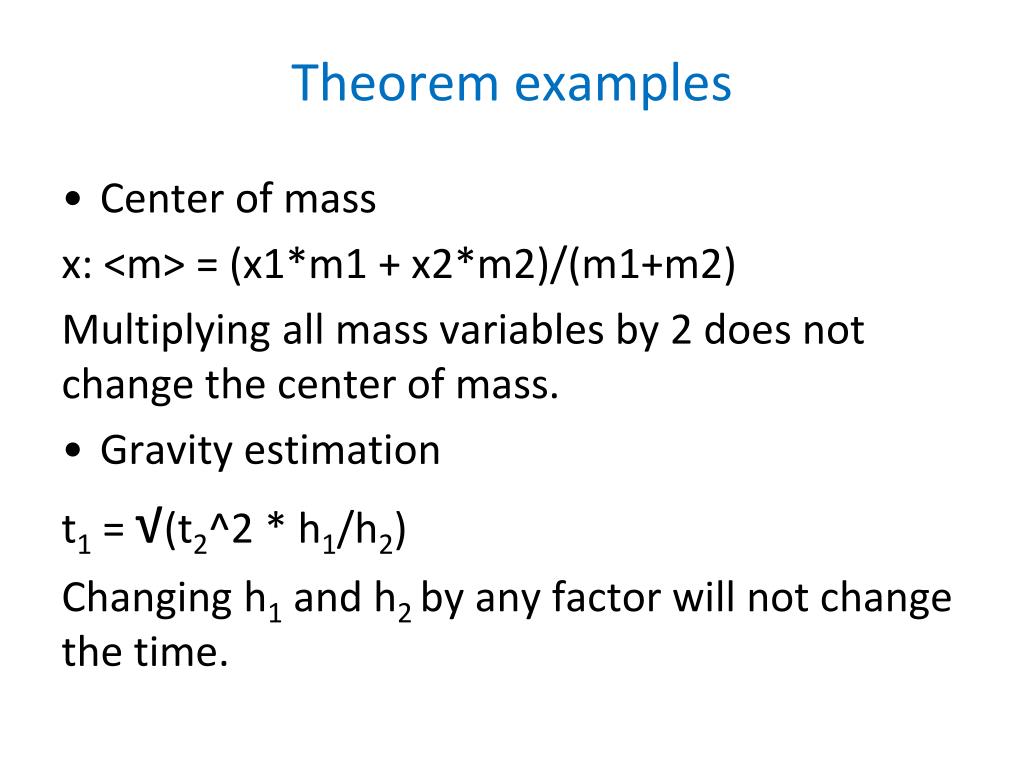 Theorem examples

• Center of mass

x: <m> = (x1*m1 + x2*m2)/(m1+m2)

Multiplying all mass variables by 2 does not change the center of mass.

• Gravity estimation

$t_1$ = √($t_2$^2 * $h_1$/$h_2$)

Changing $h_1$ and $h_2$ by any factor will not change the time.